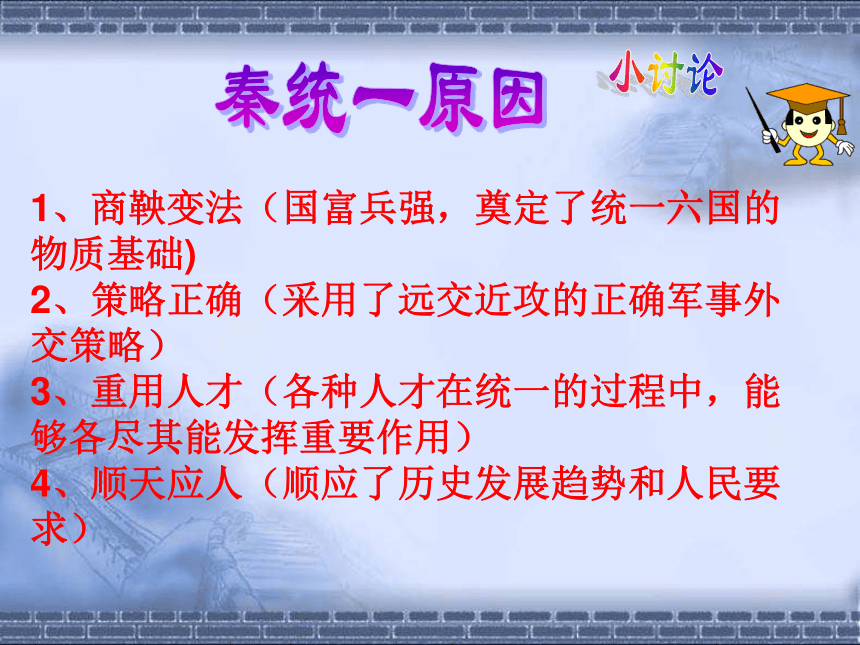 秦统一原因

小讨论

1、商鞅变法（国富兵强，奠定了统一六国的物质基础)

2、策略正确（采用了远交近攻的正确军事外交策略）

3、重用人才（各种人才在统一的过程中，能够各尽其能发挥重要作用）

4、顺天应人（顺应了历史发展趋势和人民要求）